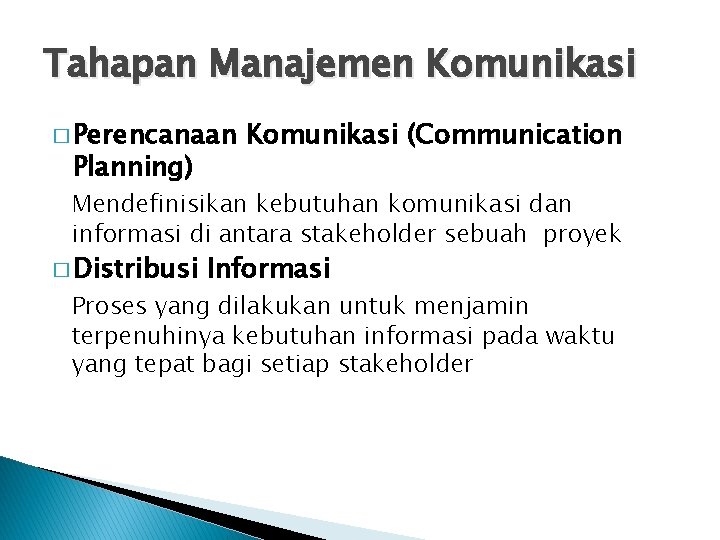 Tahapan Manajemen Komunikasi

□ Perencanaan Komunikasi (Communication Planning)

Mendefinisikan kebutuhan komunikasi dan informasi di antara stakeholder sebuah proyek

□ Distribusi Informasi

Proses yang dilakukan untuk menjamin terpenuhinya kebutuhan informasi pada waktu yang tepat bagi setiap stakeholder